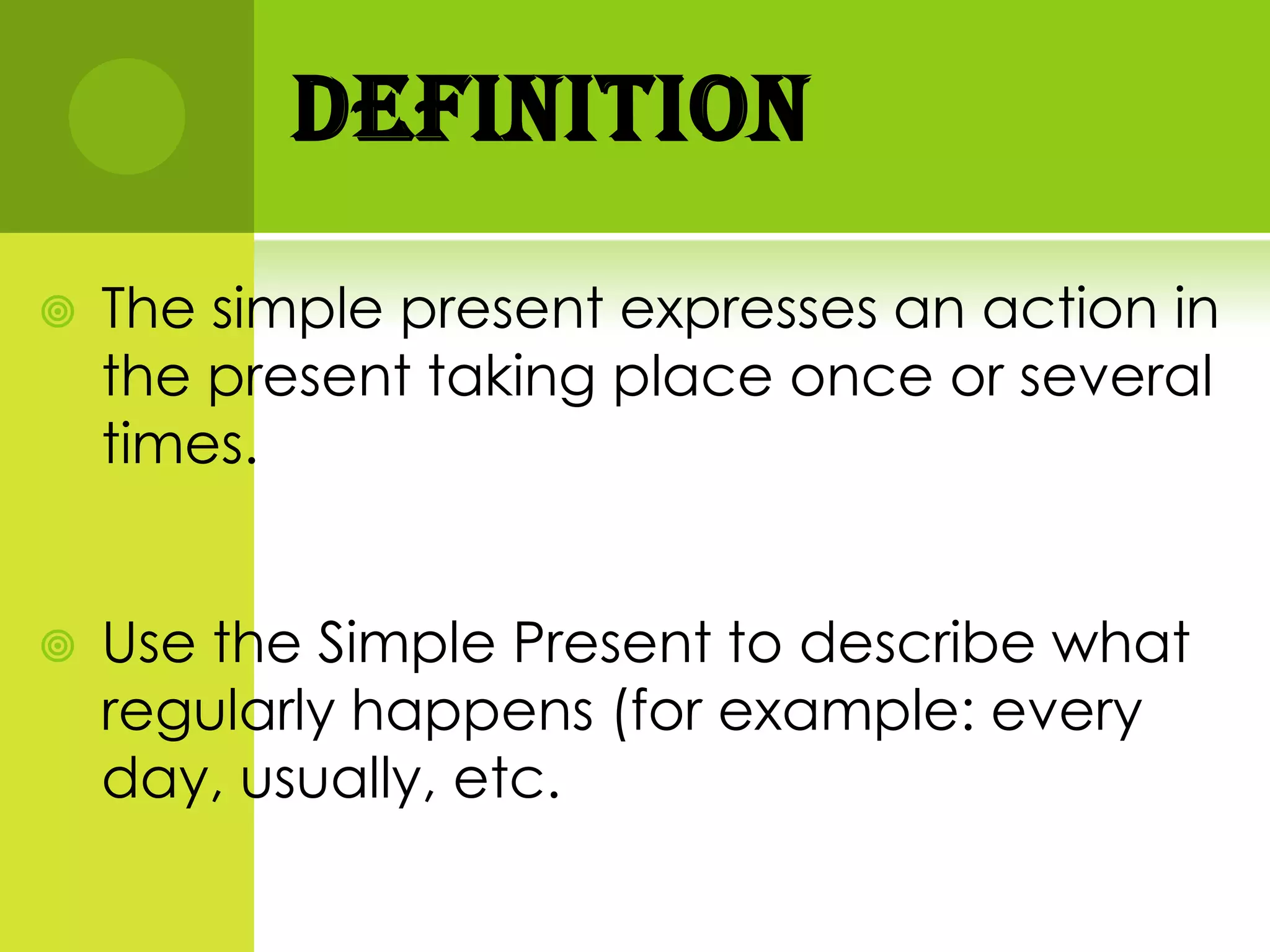 DEFINITION

The simple present expresses an action in the present taking place once or several times.

Use the Simple Present to describe what regularly happens (for example: every day, usually, etc.